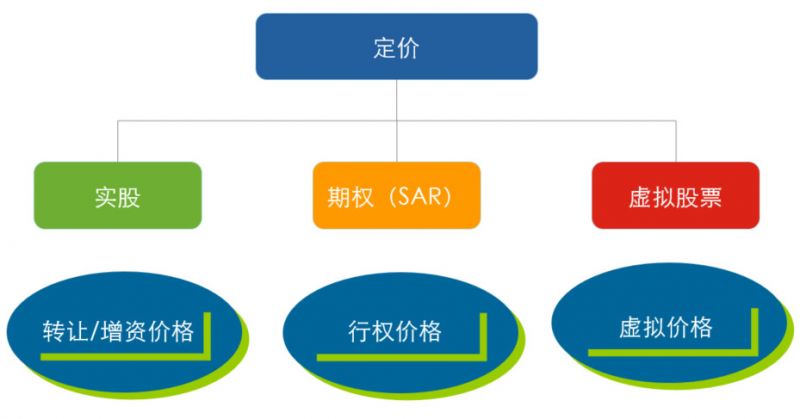 定价

实股

期权（SAR）

虚拟股票

转让/增资价格

行权价格

虚拟价格